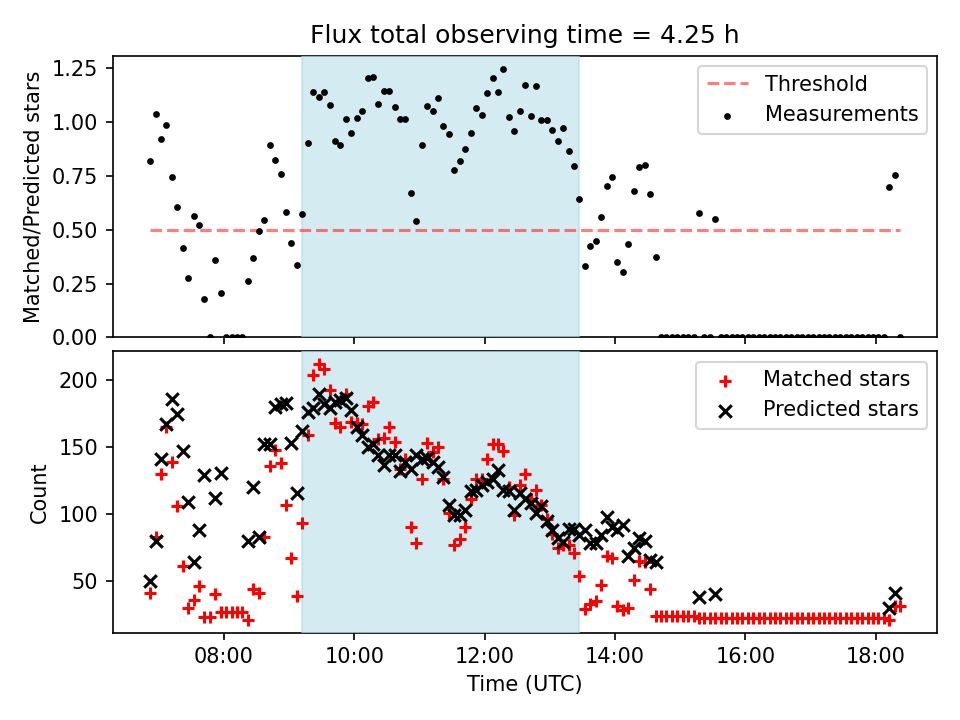 Flux total observing time = 4.25 h

Matched/Predicted stars

1.25
1.00
0.75
0.50
0.25
0.00

Threshold
Measurements

Count

200
150
100
50

Matched stars
Predicted stars

08:00
10:00
12:00
14:00
16:00
18:00

Time (UTC)